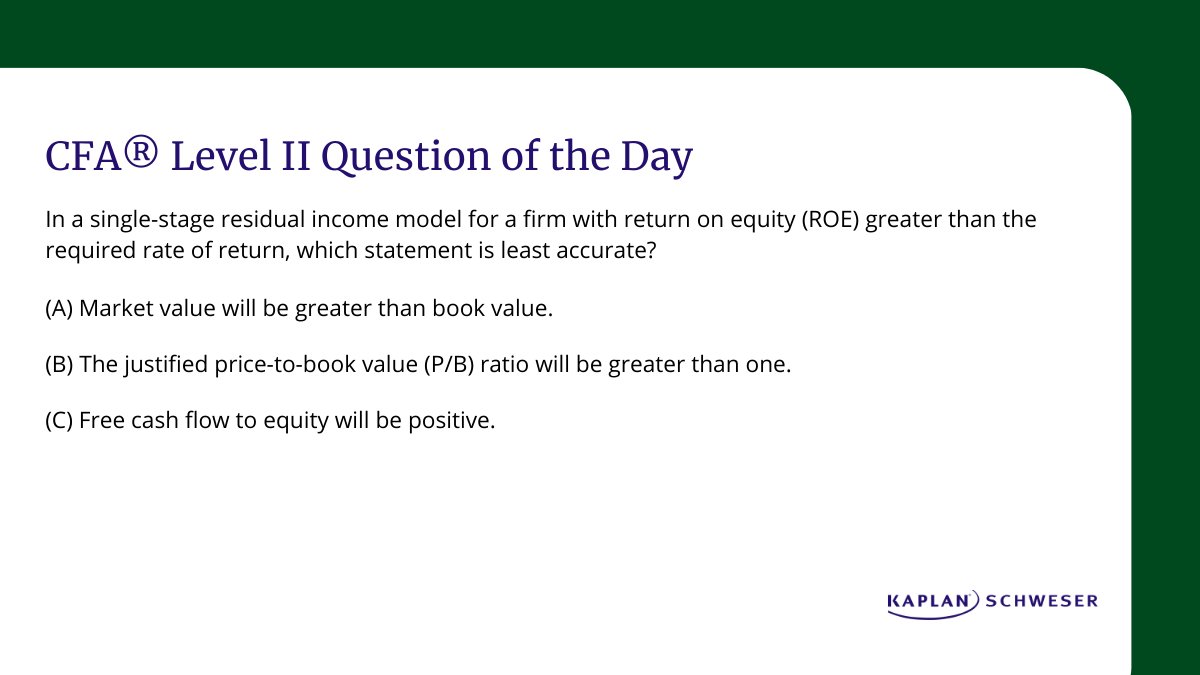 CFA® Level II Question of the Day

In a single-stage residual income model for a firm with return on equity (ROE) greater than the required rate of return, which statement is least accurate?

(A) Market value will be greater than book value.

(B) The justified price-to-book value (P/B) ratio will be greater than one.

(C) Free cash flow to equity will be positive.

KAPLAN SCHWESER